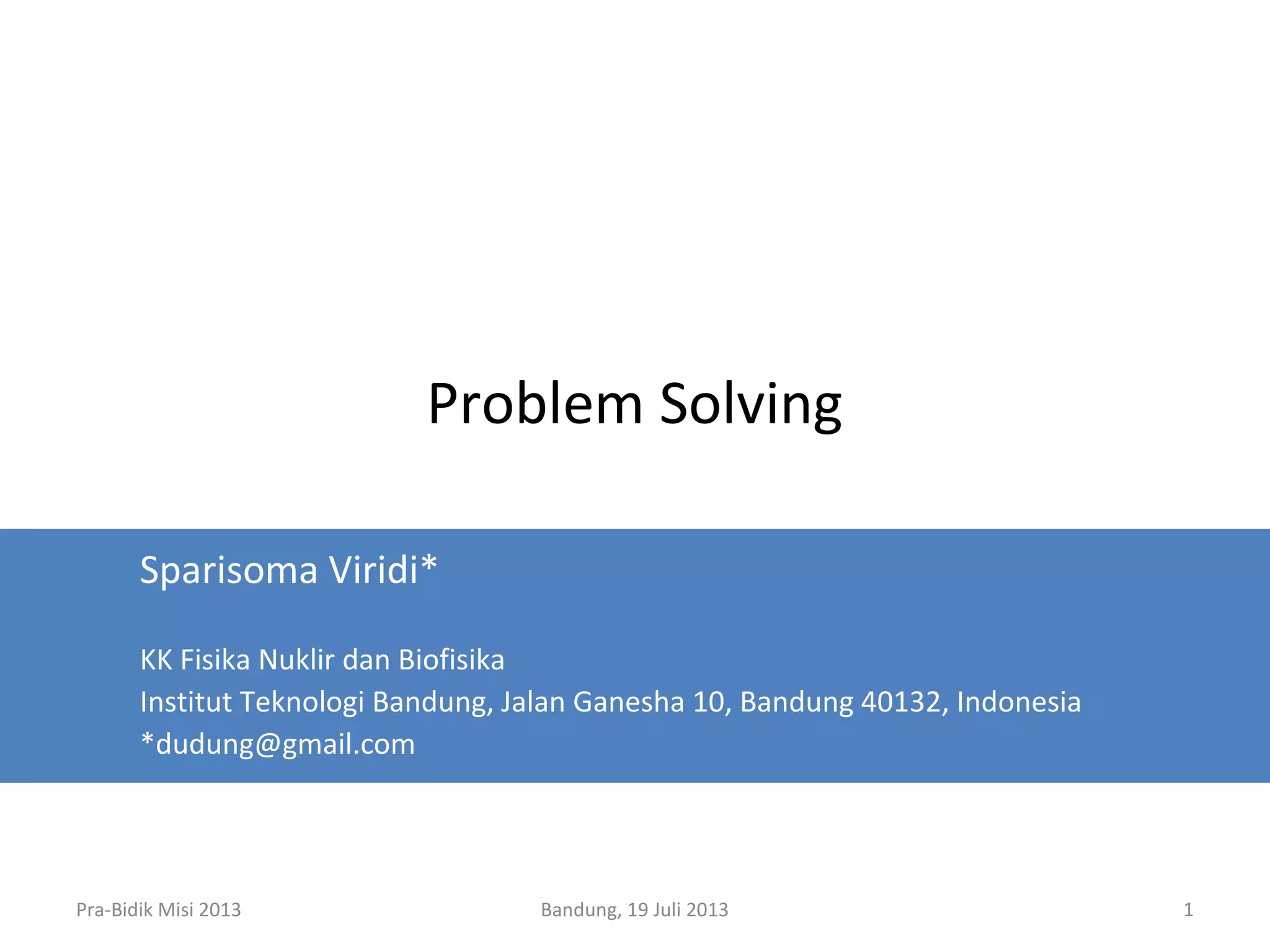 Problem Solving

Sparisoma Viridi*

KK Fisika Nuklir dan Biofisika
Institut Teknologi Bandung, Jalan Ganesha 10, Bandung 40132, Indonesia
*dudung@gmail.com

Pra-Bidik Misi 2013

Bandung, 19 Juli 2013

1